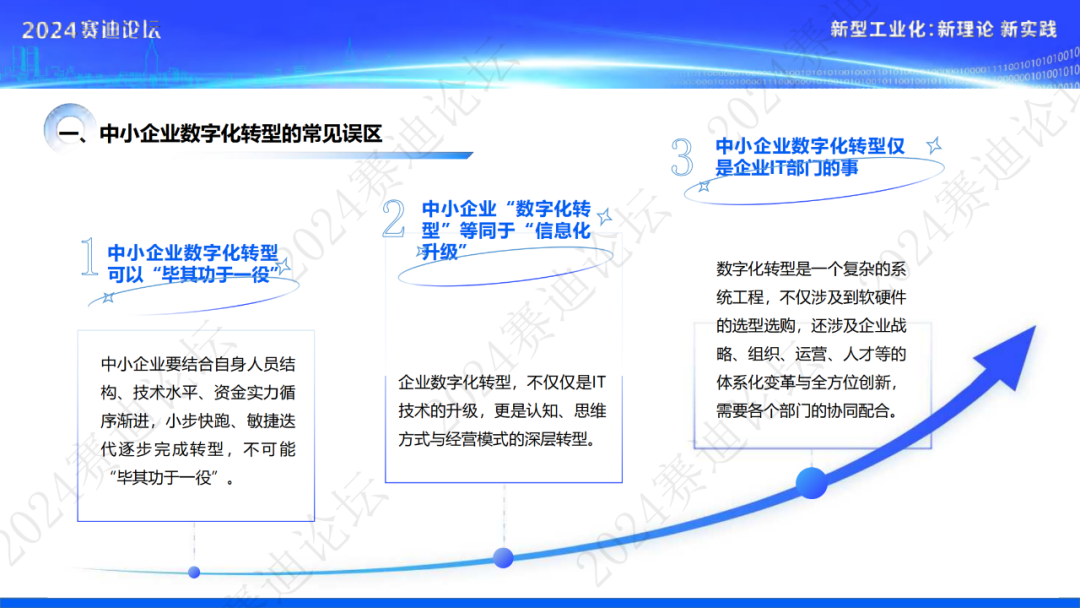 2024赛迪论坛

新型工业化：新理论 新实践

一、中小企业数字化转型的常见误区

1 中小企业数字化转型可以“毕其功于一役”

中小企业要结合自身人员结构、技术水平、资金实力循序渐进，小步快跑、敏捷迭代逐步完成转型，不可能“毕其功于一役”。

2 中小企业“数字化转型”等同于“信息化升级”

企业数字化转型，不仅仅是IT技术的升级，更是认知、思维方式与经营模式的深层转型。

3 中小企业数字化转型仅是企业IT部门的事

数字化转型是一个复杂的系统工程，不仅涉及到软硬件的选型选购，还涉及企业战略、组织、运营、人才等的体系化变革与全方位创新，需要各个部门的协同配合。

2024赛迪论坛 2024赛迪论坛 2024赛迪论坛 2024赛迪论坛 2024赛迪论坛 2024赛迪论坛